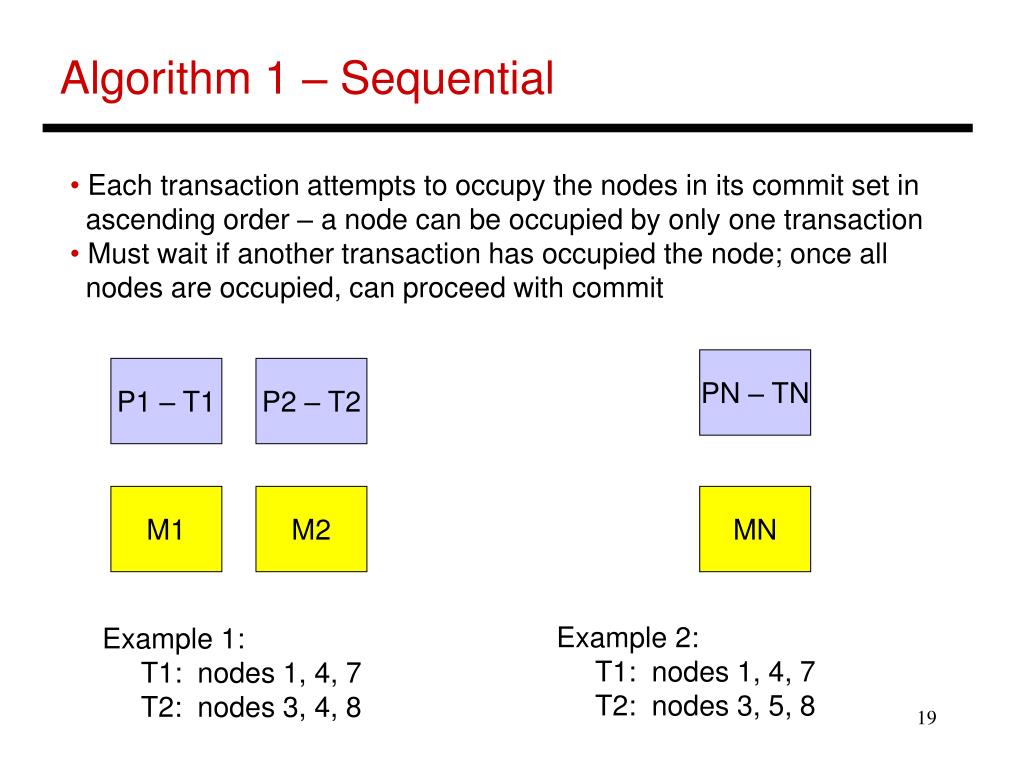 Algorithm 1 – Sequential

• Each transaction attempts to occupy the nodes in its commit set in ascending order – a node can be occupied by only one transaction
• Must wait if another transaction has occupied the node; once all nodes are occupied, can proceed with commit

P1 – T1

P2 – T2

PN – TN

M1

M2

MN

Example 1:
T1: nodes 1, 4, 7
T2: nodes 3, 4, 8

Example 2:
T1: nodes 1, 4, 7
T2: nodes 3, 5, 8

19